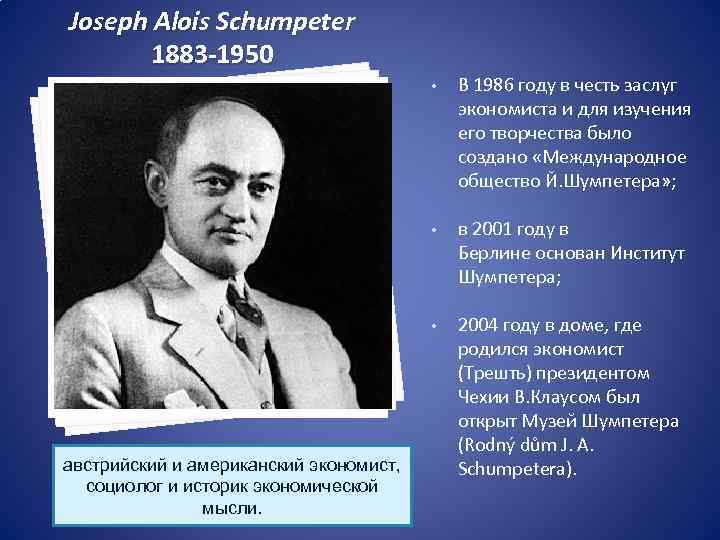 Joseph Alois Schumpeter
1883-1950

австрийский и американский экономист, социолог и историк экономической мысли.

• В 1986 году в честь заслуг экономиста и для изучения его творчества было создано «Международное общество Й.Шумпетера»;

• в 2001 году в Берлине основан Институт Шумпетера;

• 2004 году в доме, где родился экономист (Трешть) президентом Чехии В.Клаусом был открыт Музей Шумпетера (Rodný dům J. A. Schumpetera).